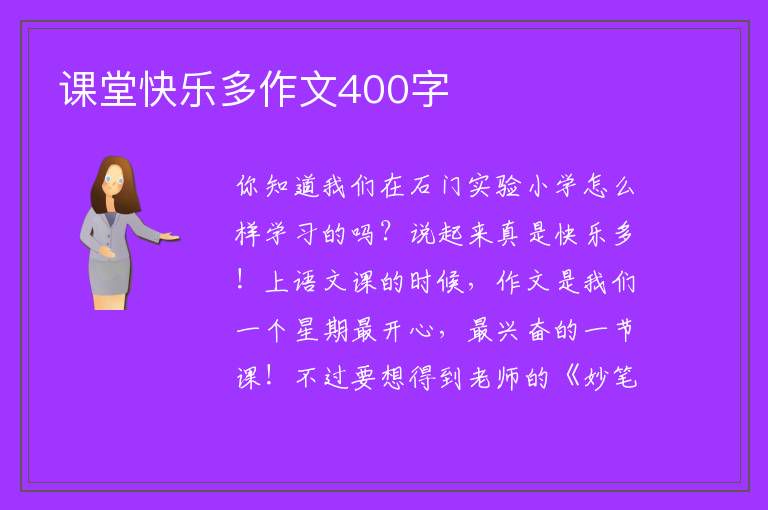 课堂快乐多作文400字

你知道我们在石门实验小学怎么样学习的吗？说起来真是快乐多！上语文课的时候，作文是我们一个星期最开心，最兴奋的一节课！不过要想得到老师的《妙笔